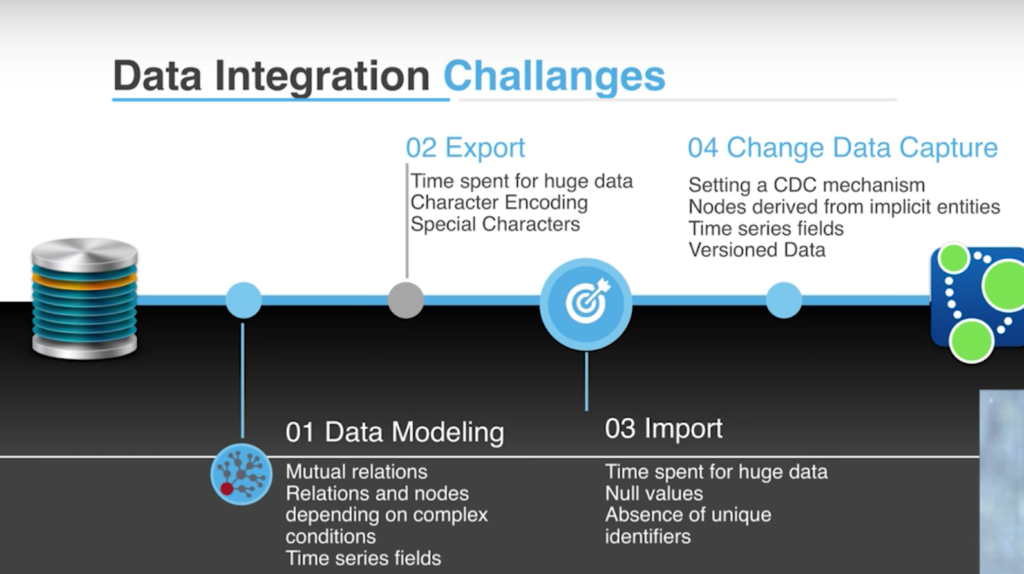 Data Integration Challanges

02 Export
Time spent for huge data
Character Encoding
Special Characters

04 Change Data Capture
Setting a CDC mechanism
Nodes derived from implicit entities
Time series fields
Versioned Data

01 Data Modeling
Mutual relations
Relations and nodes depending on complex conditions
Time series fields

03 Import
Time spent for huge data
Null values
Absence of unique identifiers